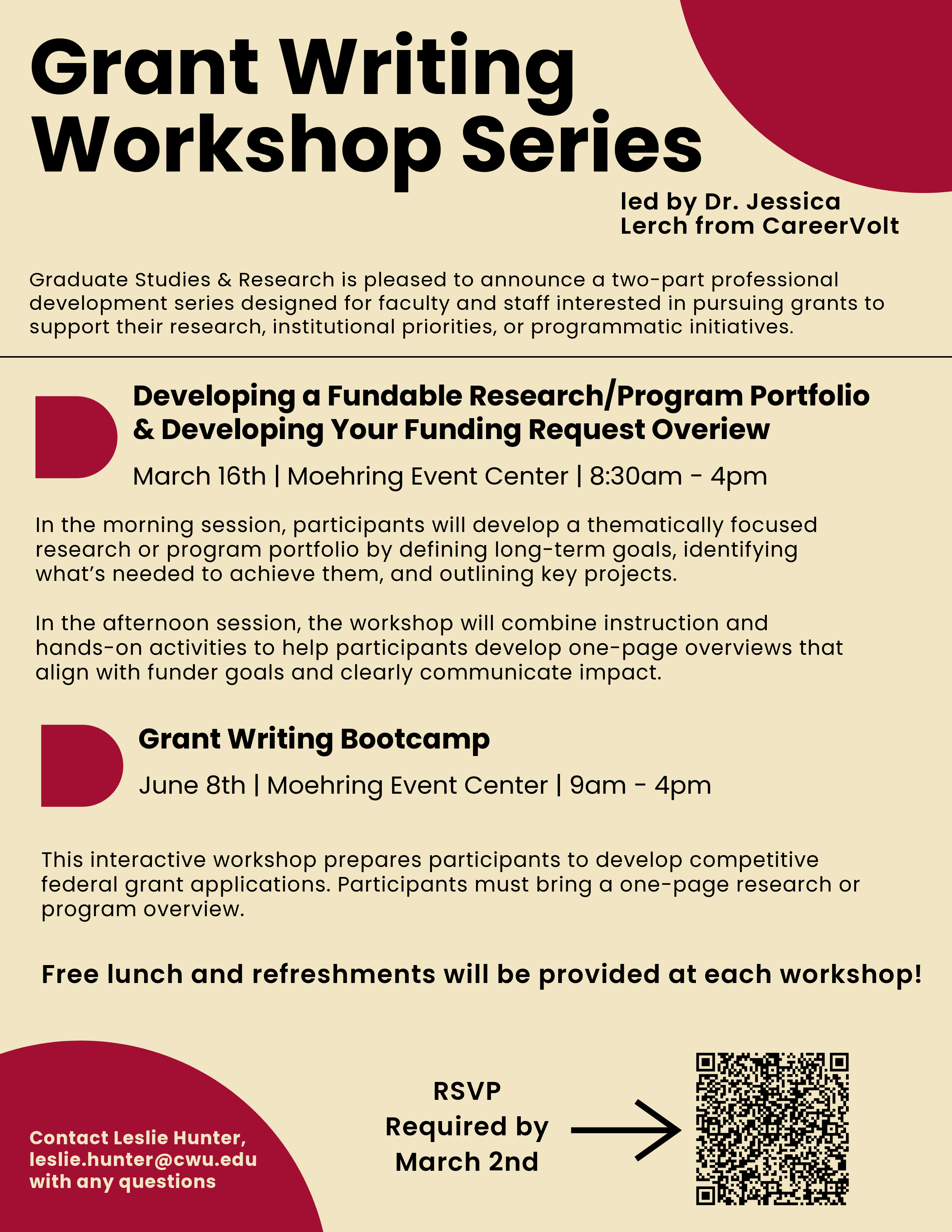 Grant Writing Workshop Series

led by Dr. Jessica Lerch from CareerVolt

Graduate Studies & Research is pleased to announce a two-part professional development series designed for faculty and staff interested in pursuing grants to support their research, institutional priorities, or programmatic initiatives.

Developing a Fundable Research/Program Portfolio & Developing Your Funding Request Overiew

March 16th | Moehring Event Center | 8:30am - 4pm

In the morning session, participants will develop a thematically focused research or program portfolio by defining long-term goals, identifying what's needed to achieve them, and outlining key projects.

In the afternoon session, the workshop will combine instruction and hands-on activities to help participants develop one-page overviews that align with funder goals and clearly communicate impact.

Grant Writing Bootcamp

June 8th | Moehring Event Center | 9am - 4pm

This interactive workshop prepares participants to develop competitive federal grant applications. Participants must bring a one-page research or program overview.

Free lunch and refreshments will be provided at each workshop!

Contact Leslie Hunter, leslie.hunter@cwu.edu with any questions

RSVP Required by March 2nd